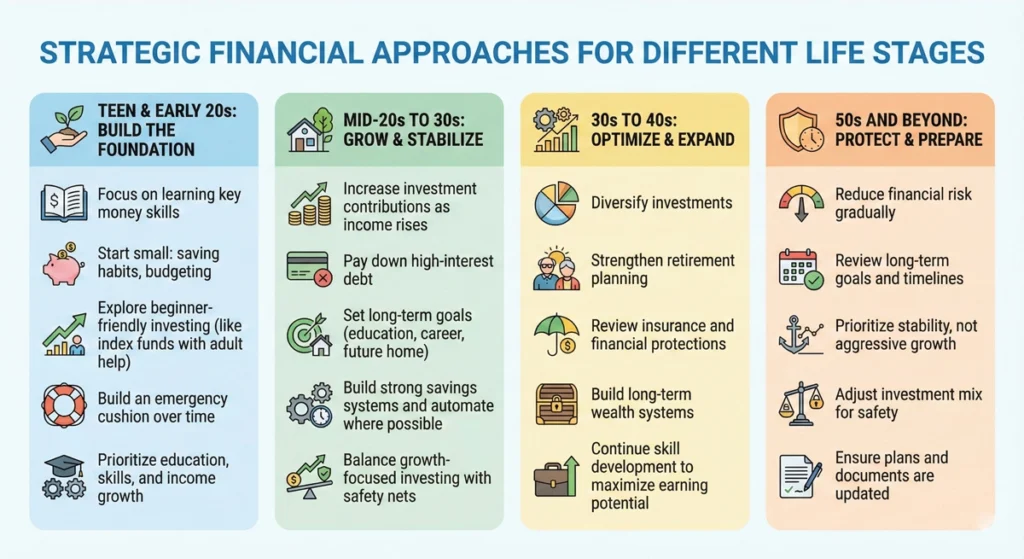 STRATEGIC FINANCIAL APPROACHES FOR DIFFERENT LIFE STAGES

TEEN & EARLY 20s: BUILD THE FOUNDATION

Focus on learning key money skills

Start small: saving habits, budgeting

Explore beginner-friendly investing (like index funds with adult help)

Build an emergency cushion over time

Prioritize education, skills, and income growth

MID-20s TO 30s: GROW & STABILIZE

Increase investment contributions as income rises

Pay down high-interest debt

Set long-term goals (education, career, future home)

Build strong savings systems and automate where possible

Balance growth-focused investing with safety nets

30s TO 40s: OPTIMIZE & EXPAND

Diversify investments

Strengthen retirement planning

Review insurance and financial protections

Build long-term wealth systems

Continue skill development to maximize earning potential

50s AND BEYOND: PROTECT & PREPARE

Reduce financial risk gradually

Review long-term goals and timelines

Prioritize stability, not aggressive growth

Adjust investment mix for safety

Ensure plans and documents are updated